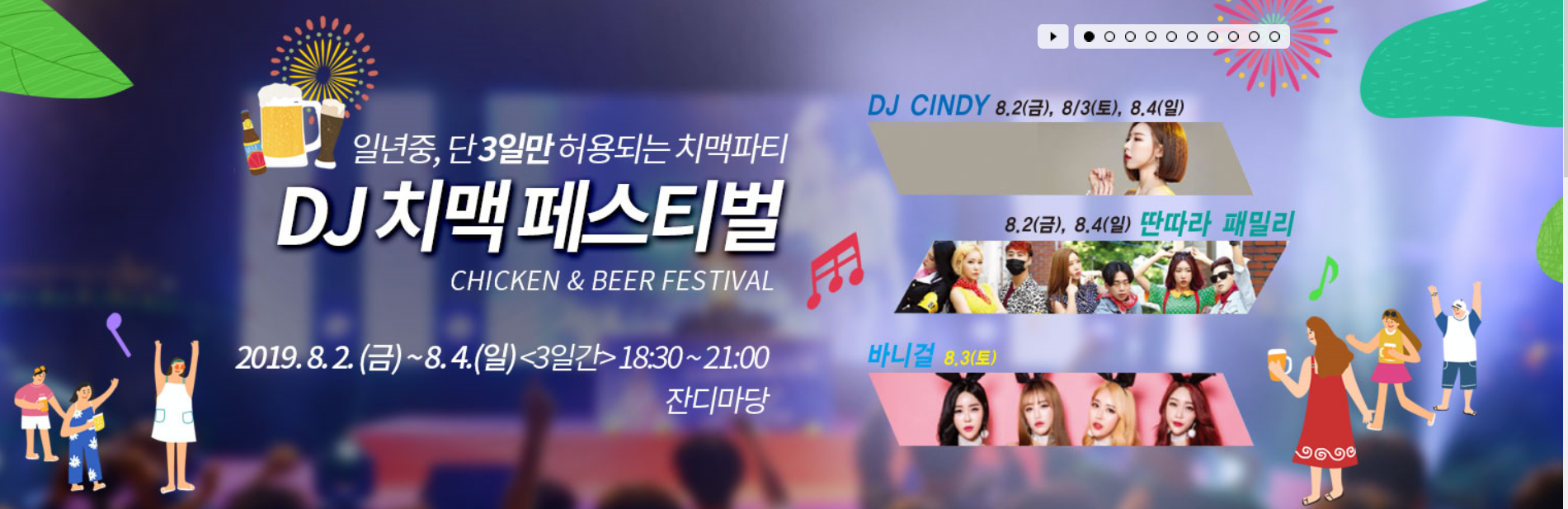 일년중, 단 3일만 허용되는 치맥파티

DJ 치맥 페스티벌

CHICKEN & BEER FESTIVAL

2019. 8. 2. (금) ~ 8. 4.(일) <3일간> 18:30 ~ 21:00

잔디마당

DJ CINDY 8.2(금), 8/3(토), 8.4(일)

8.2(금), 8.4(일) 딴따라 패밀리

바니걸 8.3(토)